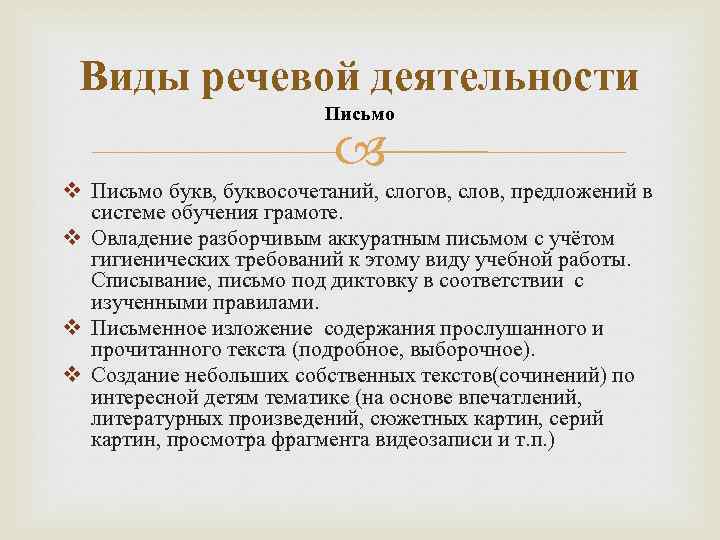 Виды речевой деятельности
Письмо

❖ Письмо букв, буквосочетаний, слогов, слов, предложений в системе обучения грамоте.
❖ Овладение разборчивым аккуратным письмом с учётом гигиенических требований к этому виду учебной работы. Списывание, письмо под диктовку в соответствии с изученными правилами.
❖ Письменное изложение содержания прослушанного и прочитанного текста (подробное, выборочное).
❖ Создание небольших собственных текстов(сочинений) по интересной детям тематике (на основе впечатлений, литературных произведений, сюжетных картин, серий картин, просмотра фрагмента видеозаписи и т.п.)